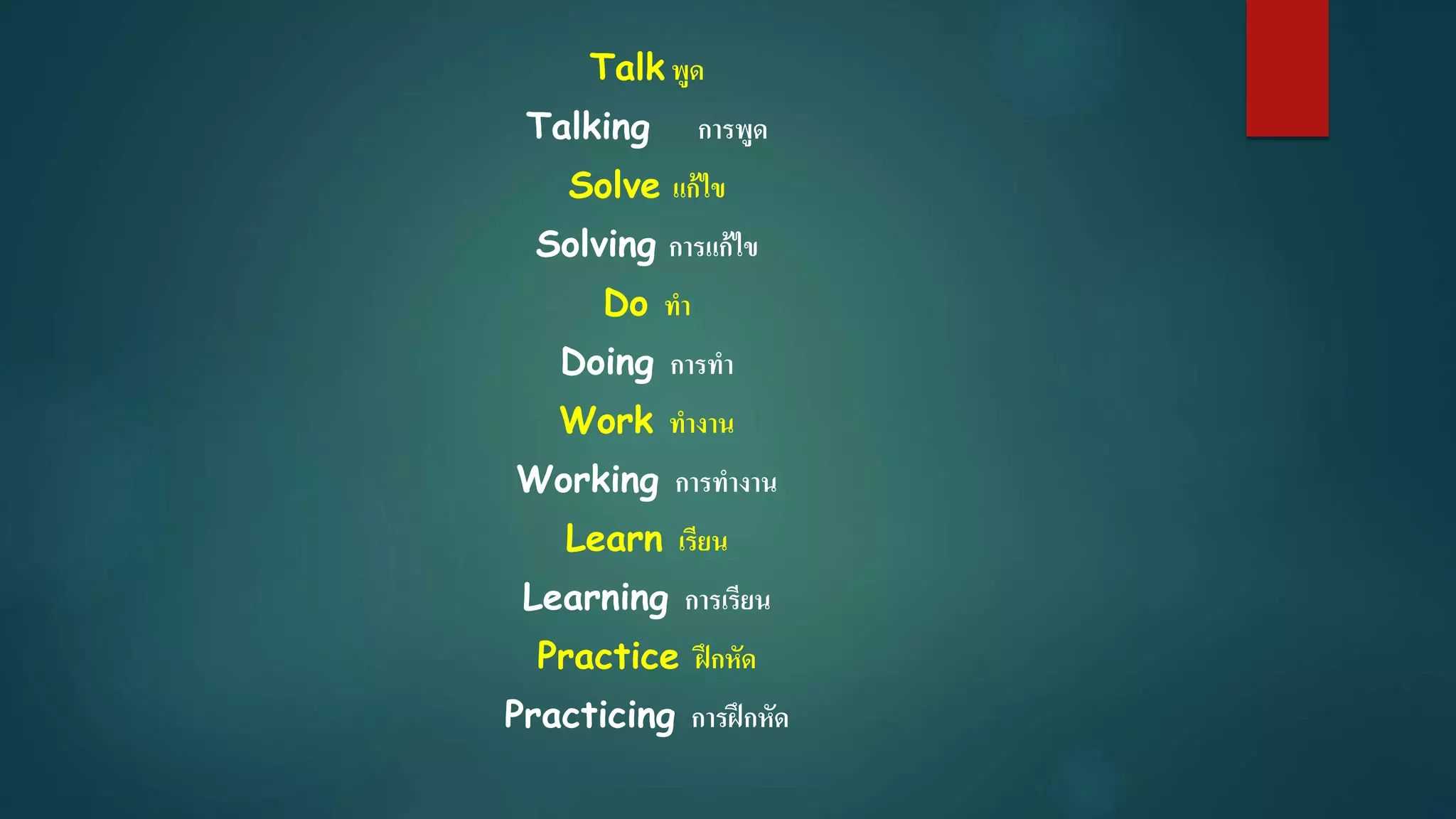 Talk พูด

Talking การพูด

Solve แก้ไข

Solving การแก้ไข

Do ทำ

Doing การทำ

Work ทำงาน

Working การทำงาน

Learn เรียน

Learning การเรียน

Practice ฝึกหัด

Practicing การฝึกหัด